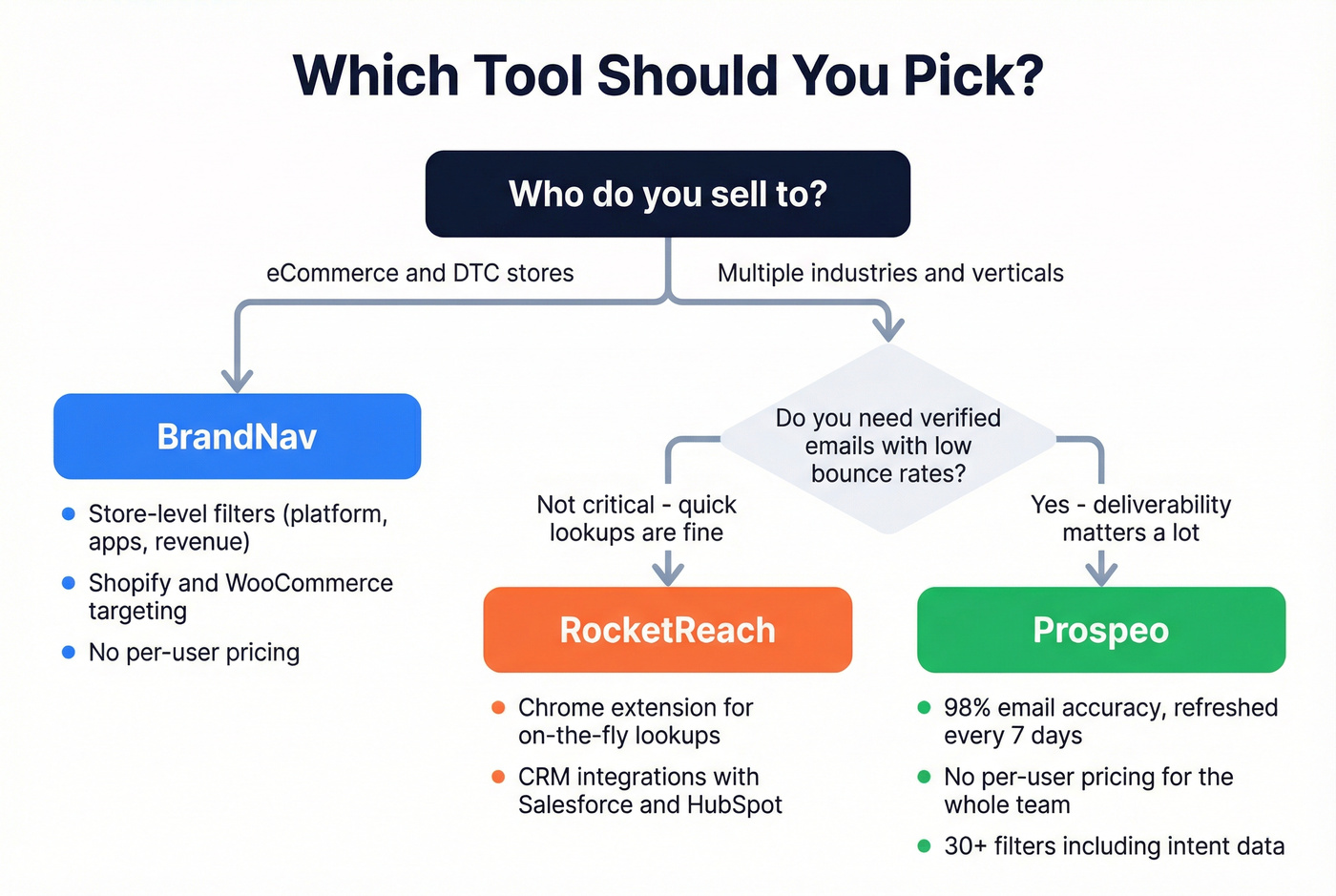 Which Tool Should You Pick?

Who do you sell to?

eCommerce and DTC stores

Multiple industries and verticals

BrandNav

- Store-level filters (platform, apps, revenue)
- Shopify and WooCommerce targeting
- No per-user pricing

Do you need verified emails with low bounce rates?

Not critical - quick lookups are fine

Yes - deliverability matters a lot

RocketReach

- Chrome extension for on-the-fly lookups
- CRM integrations with Salesforce and HubSpot

Prospeo

- 98% email accuracy, refreshed every 7 days
- No per-user pricing for the whole team
- 30+ filters including intent data